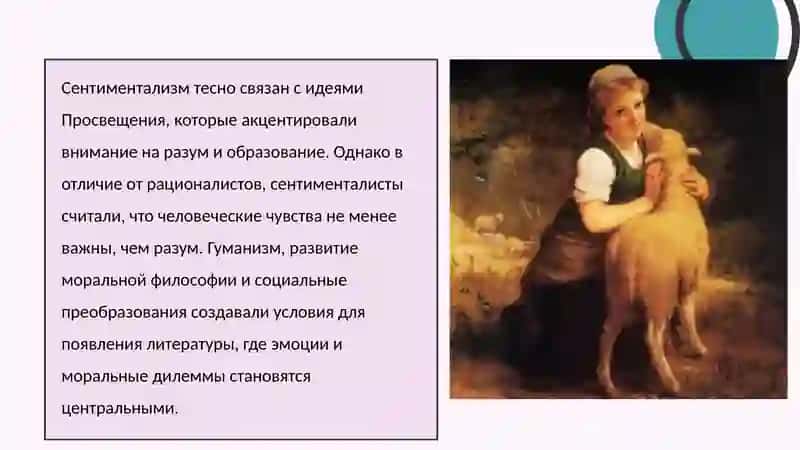 Сентиментализм тесно связан с идеями Просвещения, которые акцентировали внимание на разум и образование. Однако в отличие от рационалистов, сентименталисты считали, что человеческие чувства не менее важны, чем разум. Гуманизм, развитие моральной философии и социальные преобразования создавали условия для появления литературы, где эмоции и моральные дилеммы становятся центральными.